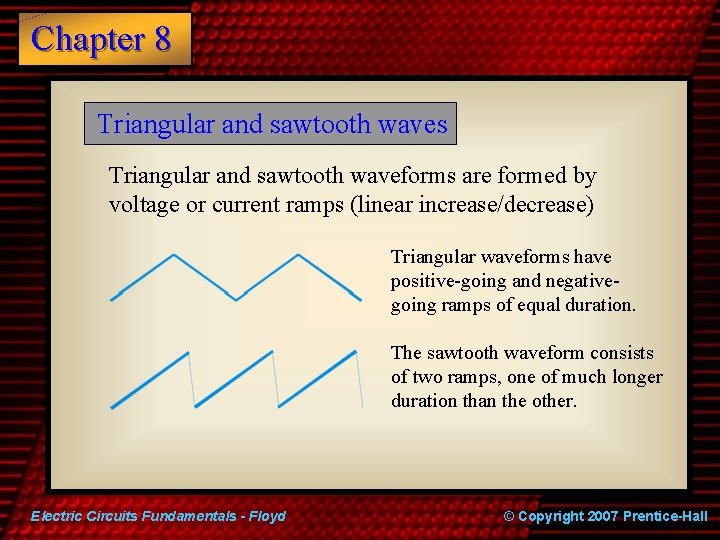 Chapter 8

Triangular and sawtooth waves

Triangular and sawtooth waveforms are formed by voltage or current ramps (linear increase/decrease)

Triangular waveforms have positive-going and negative-going ramps of equal duration.

The sawtooth waveform consists of two ramps, one of much longer duration than the other.

Electric Circuits Fundamentals - Floyd

© Copyright 2007 Prentice-Hall